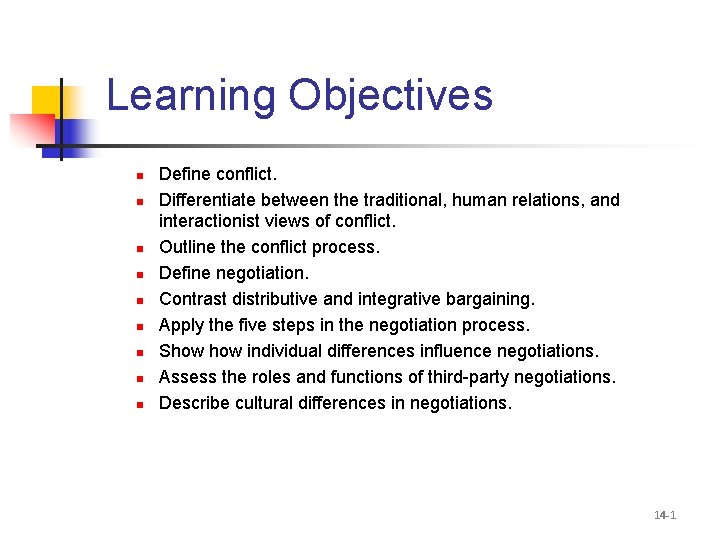 Learning Objectives

- Define conflict.
- Differentiate between the traditional, human relations, and interactionist views of conflict.
- Outline the conflict process.
- Define negotiation.
- Contrast distributive and integrative bargaining.
- Apply the five steps in the negotiation process.
- Show how individual differences influence negotiations.
- Assess the roles and functions of third-party negotiations.
- Describe cultural differences in negotiations.

14-1